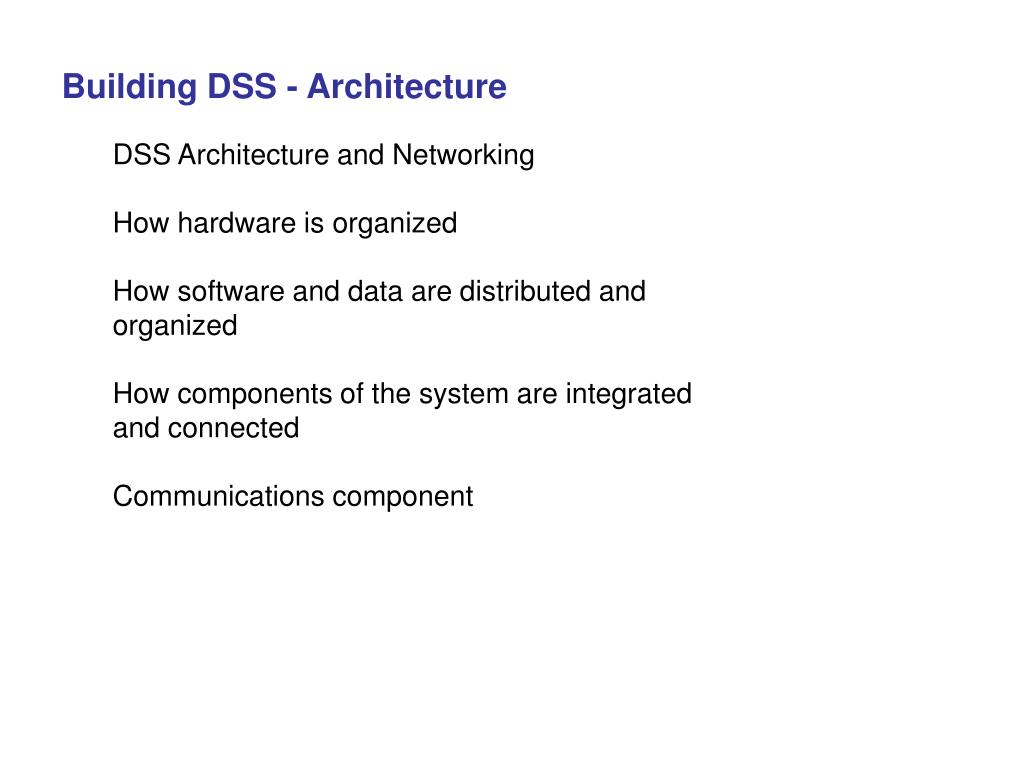 Building DSS - Architecture

DSS Architecture and Networking

How hardware is organized

How software and data are distributed and organized

How components of the system are integrated and connected

Communications component